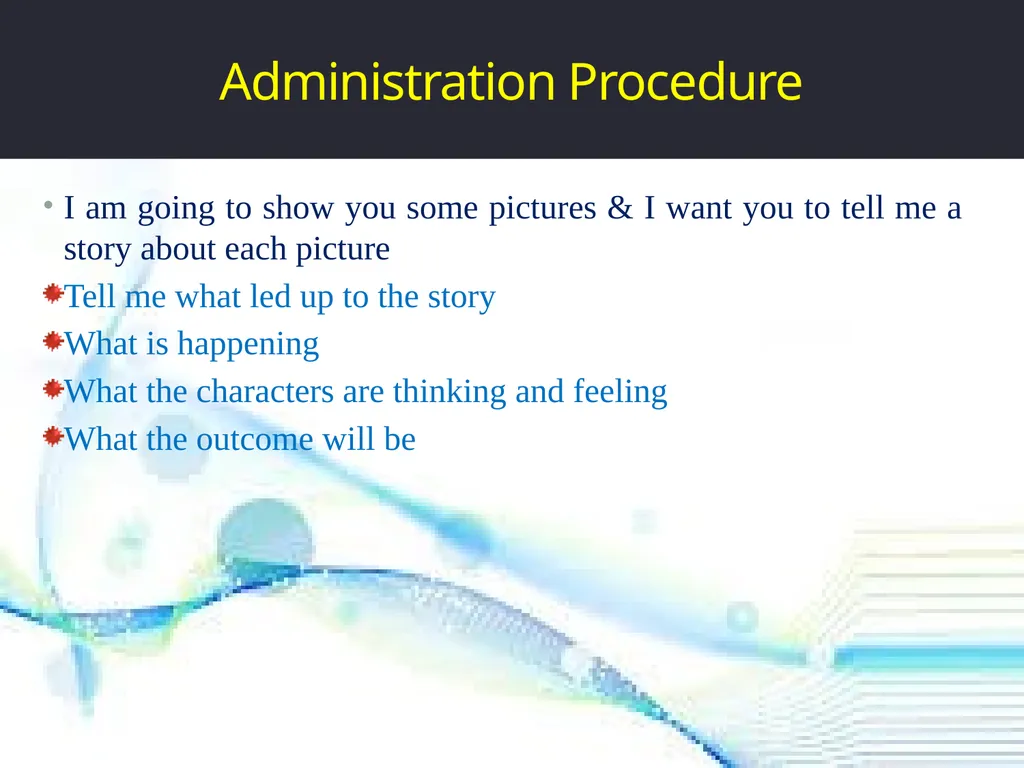 Administration Procedure

• I am going to show you some pictures & I want you to tell me a story about each picture

Tell me what led up to the story

What is happening

What the characters are thinking and feeling

What the outcome will be